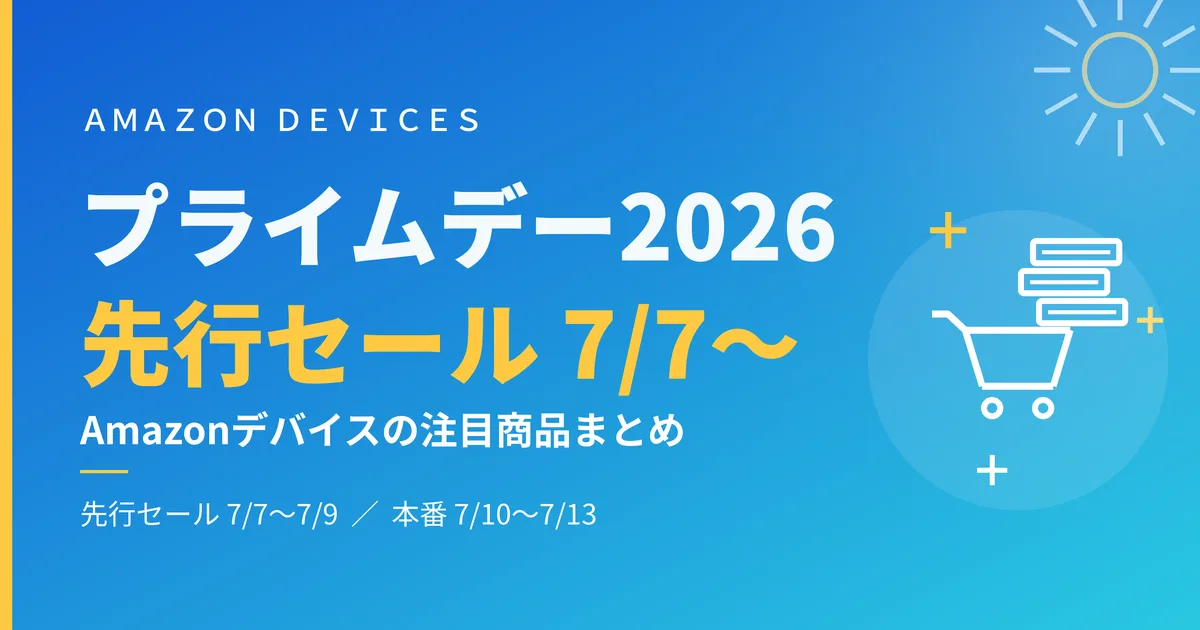 AMAZON DEVICES

プライムデー2026
先行セール 7/7〜

Amazonデバイスの注目商品まとめ

先行セール 7/7〜7/9 ／ 本番 7/10〜7/13